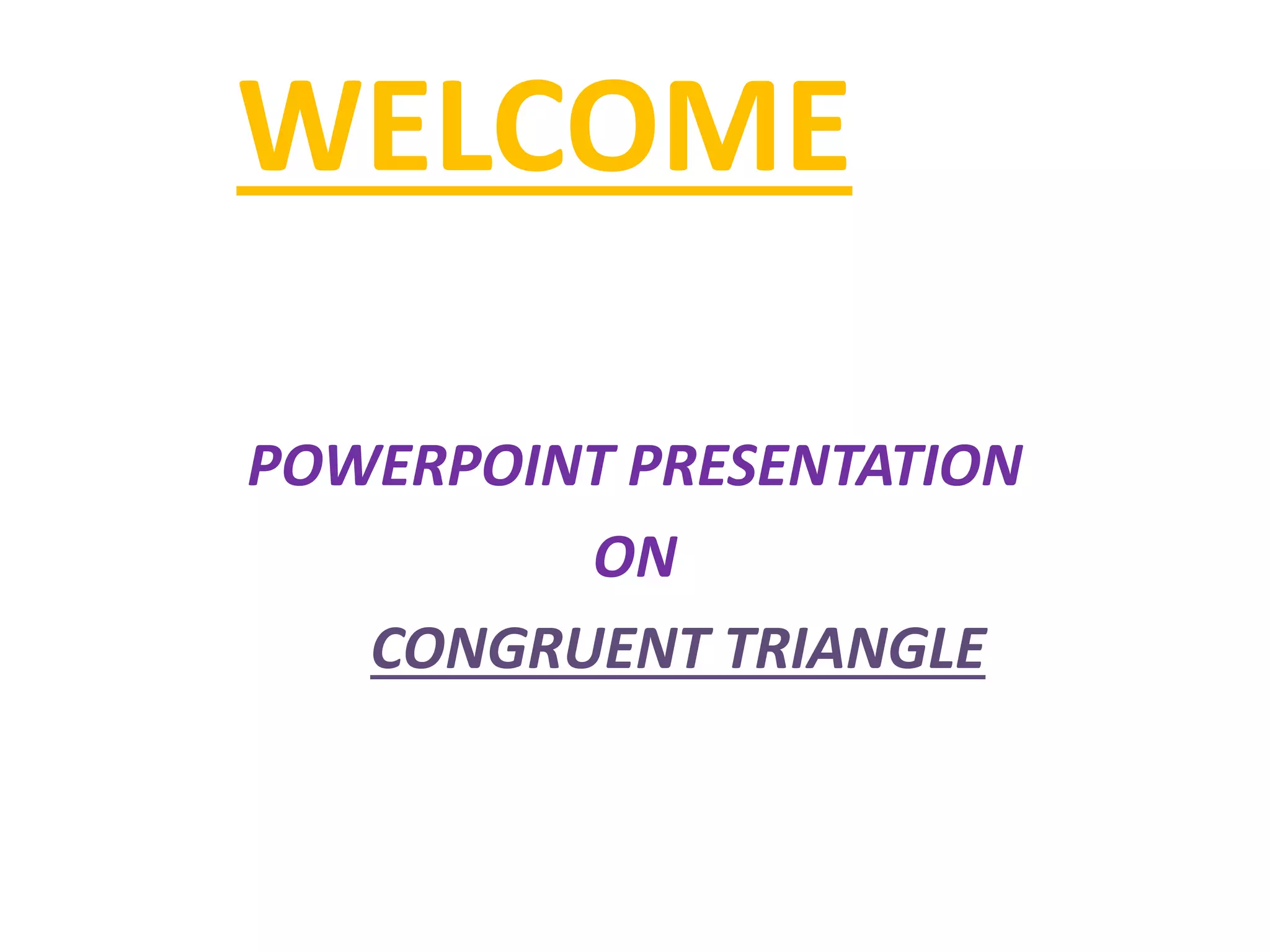 WELCOME

POWERPOINT PRESENTATION
ON
CONGRUENT TRIANGLE